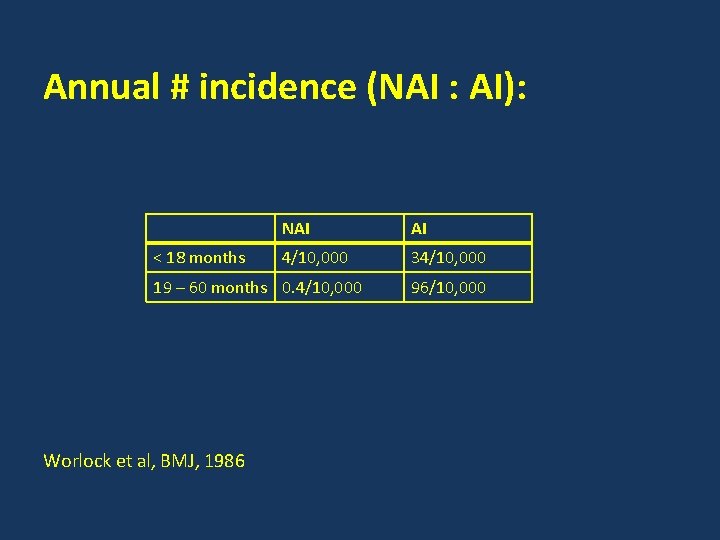 Annual # incidence (NAI : AI):

| | NAI | AI |
|---|---|---|
| < 18 months | 4/10,000 | 34/10,000 |
| 19 – 60 months | 0.4/10,000 | 96/10,000 |

Worlock et al, BMJ, 1986